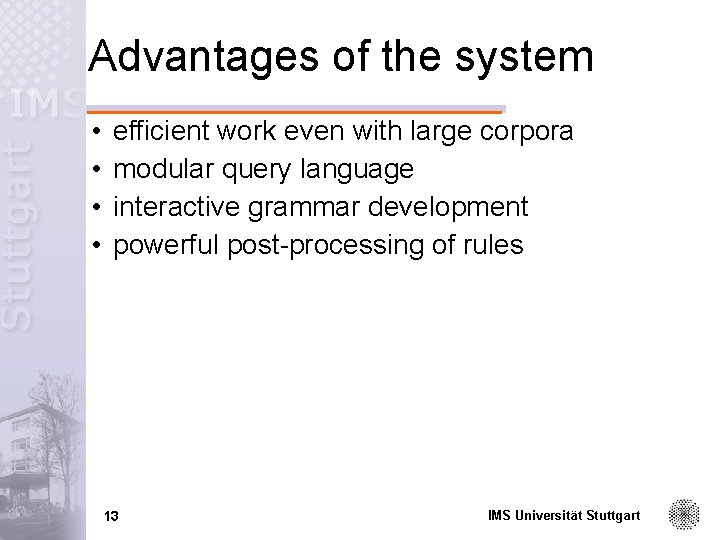 IMS Stuttgart

Advantages of the system

• efficient work even with large corpora
• modular query language
• interactive grammar development
• powerful post-processing of rules

13

IMS Universität Stuttgart